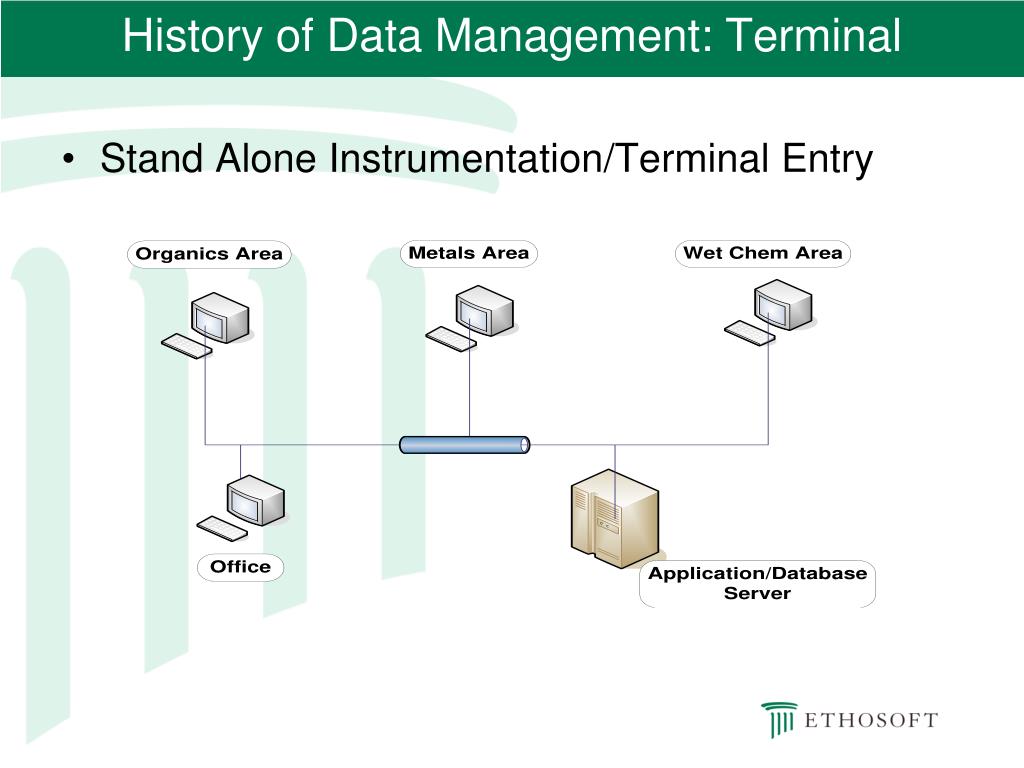 History of Data Management: Terminal

• Stand Alone Instrumentation/Terminal Entry

Organics Area

Metals Area

Wet Chem Area

Office

Application/Database Server

ETHOSOFT